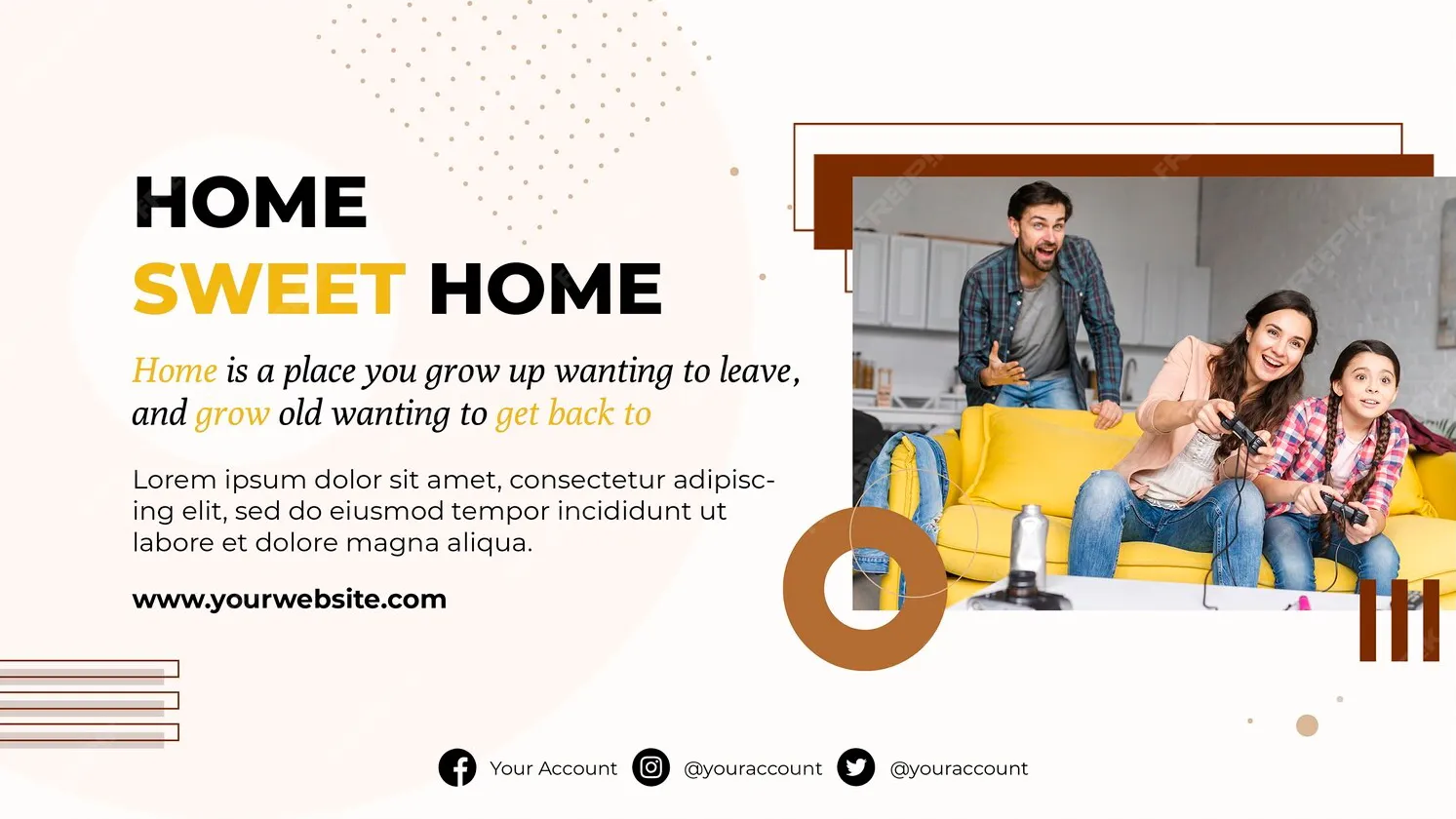 HOME
SWEET HOME

Home is a place you grow up wanting to leave, and grow old wanting to get back to

Lorem ipsum dolor sit amet, consectetur adipiscing elit, sed do eiusmod tempor incididunt ut labore et dolore magna aliqua.

www.yourwebsite.com

Your Account @youraccount @youraccount